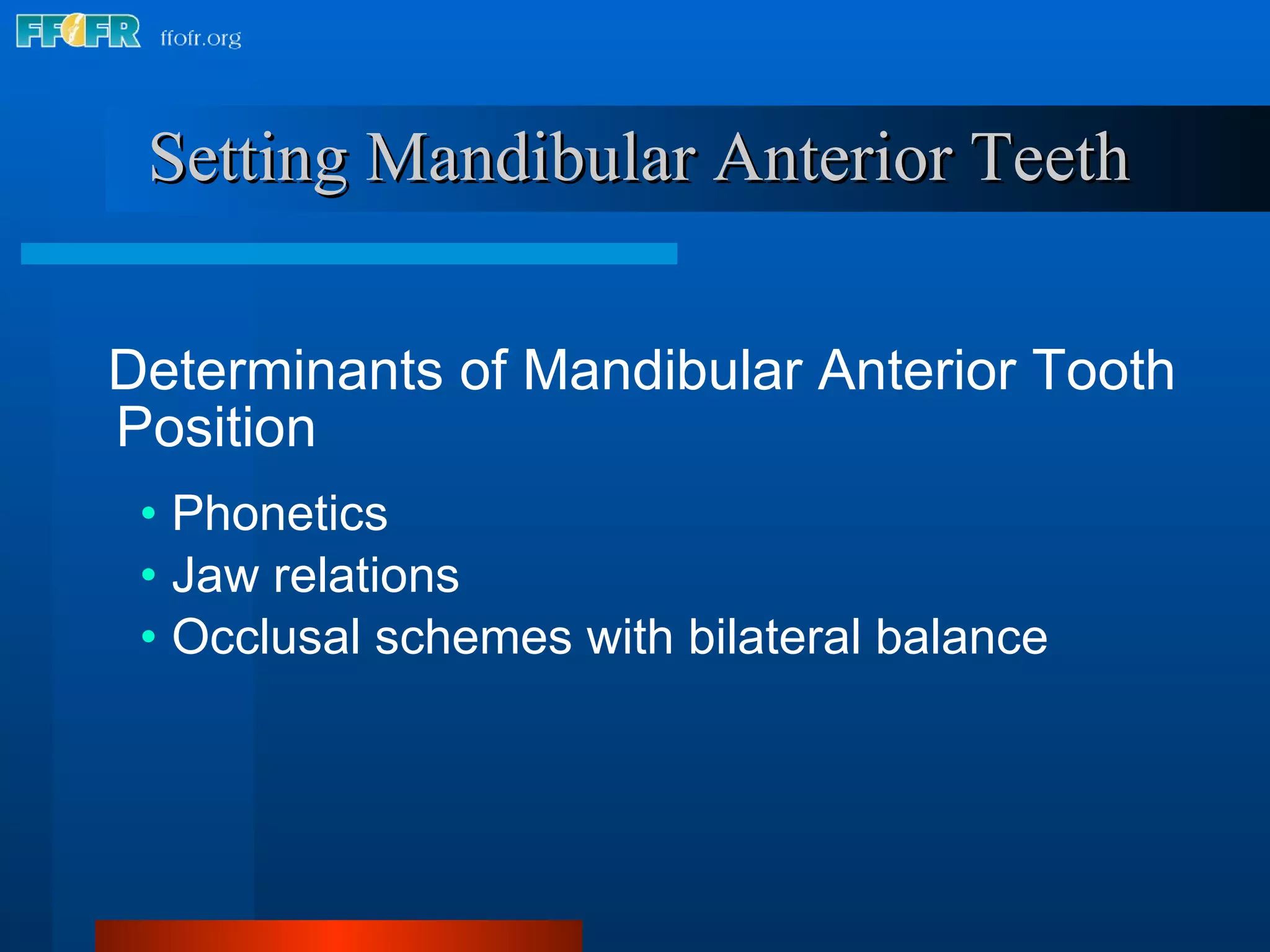 FFOFR ffofr.org

Setting Mandibular Anterior Teeth

Determinants of Mandibular Anterior Tooth Position

• Phonetics
• Jaw relations
• Occlusal schemes with bilateral balance